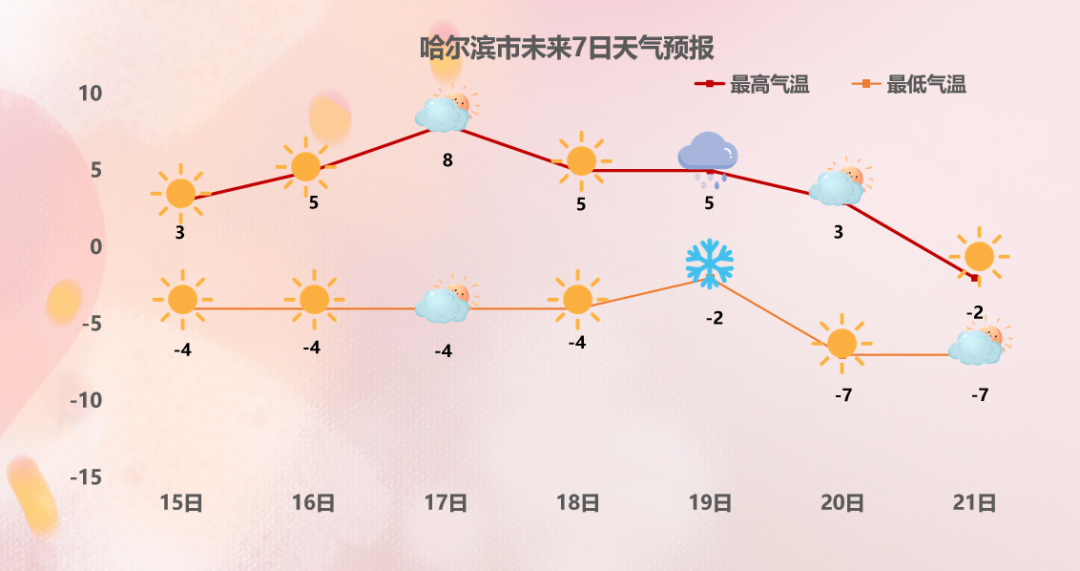 哈尔滨市未来7日天气预报

最高气温 最低气温

10
5
0
-5
-10
-15

3 5 8 5 5 3 -2

-4 -4 -4 -4 -2 -7 -7

15日 16日 17日 18日 19日 20日 21日